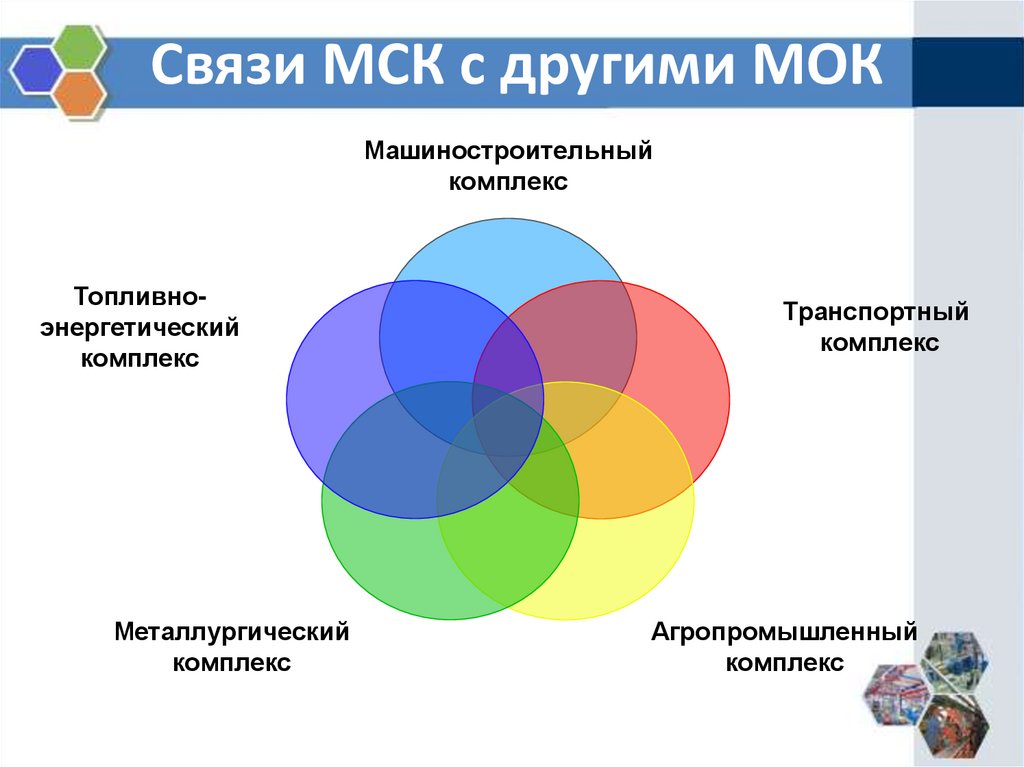 Связи МСК с другими МОК

Машиностроительный комплекс

Топливно-энергетический комплекс

Транспортный комплекс

Металлургический комплекс

Агропромышленный комплекс